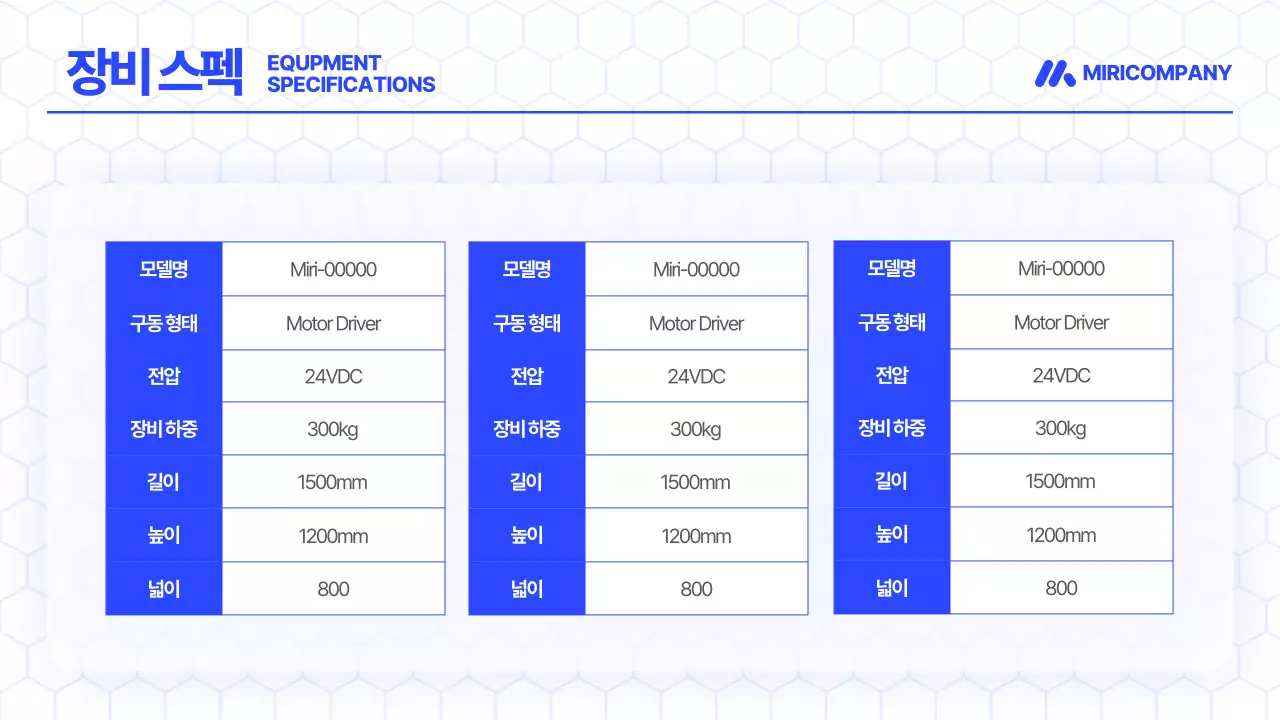 장비 스펙 EQUPMENT SPECIFICATIONS

MIRICOMPANY

| 모델명 | Miri-00000 |
|---|---|
| 구동 형태 | Motor Driver |
| 전압 | 24VDC |
| 장비 하중 | 300kg |
| 길이 | 1500mm |
| 높이 | 1200mm |
| 넓이 | 800 |

| 모델명 | Miri-00000 |
|---|---|
| 구동 형태 | Motor Driver |
| 전압 | 24VDC |
| 장비 하중 | 300kg |
| 길이 | 1500mm |
| 높이 | 1200mm |
| 넓이 | 800 |

| 모델명 | Miri-00000 |
|---|---|
| 구동 형태 | Motor Driver |
| 전압 | 24VDC |
| 장비 하중 | 300kg |
| 길이 | 1500mm |
| 높이 | 1200mm |
| 넓이 | 800 |